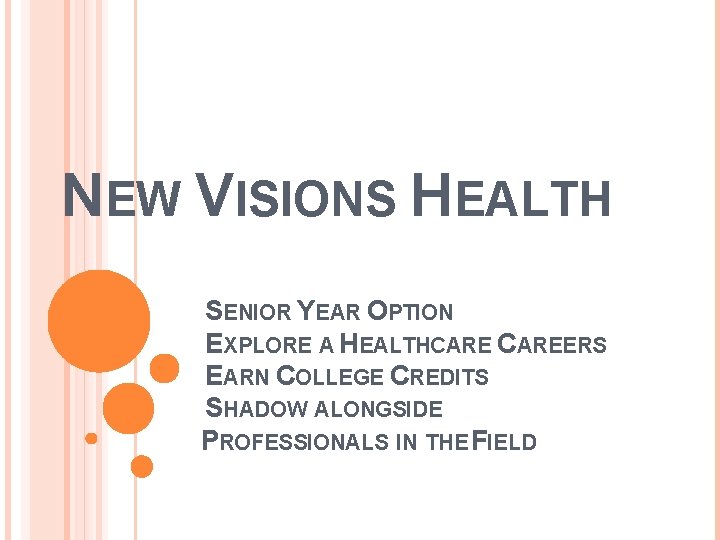 NEW VISIONS HEALTH

SENIOR YEAR OPTION
EXPLORE A HEALTHCARE CAREERS
EARN COLLEGE CREDITS
SHADOW ALONGSIDE
PROFESSIONALS IN THE FIELD